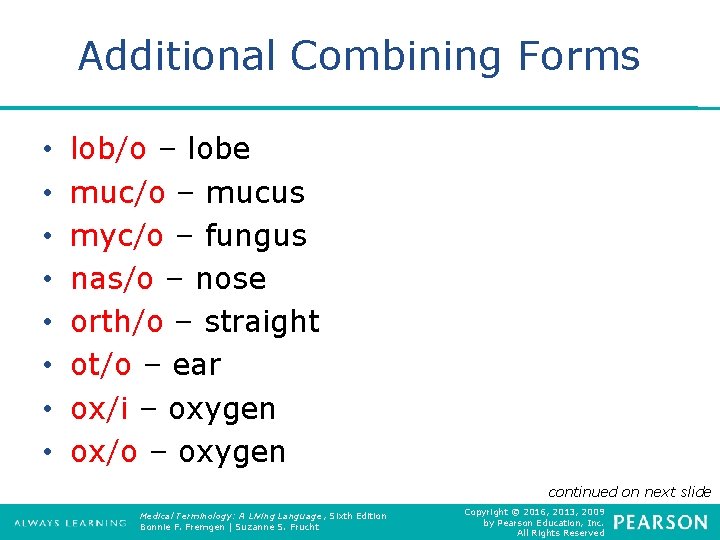 Additional Combining Forms

• lob/o – lobe
• muc/o – mucus
• myc/o – fungus
• nas/o – nose
• orth/o – straight
• ot/o – ear
• ox/i – oxygen
• ox/o – oxygen

continued on next slide

ALWAYS LEARNING

Medical Terminology: A Living Language, Sixth Edition
Bonnie F. Fremgen | Suzanne S. Frucht

Copyright © 2016, 2013, 2009 by Pearson Education, Inc. All Rights Reserved

PEARSON